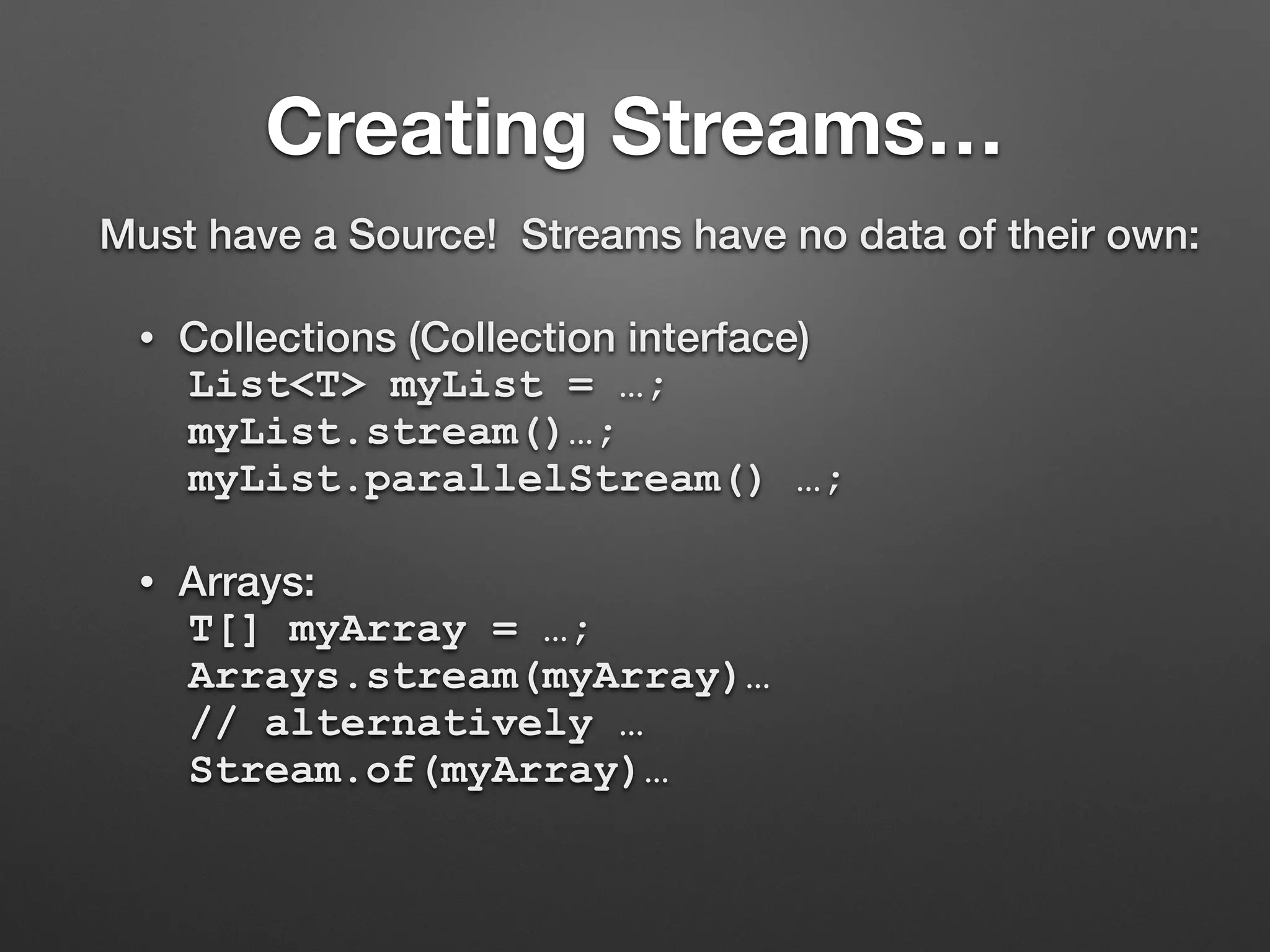 Creating Streams…

Must have a Source! Streams have no data of their own:

• Collections (Collection interface)
List<T> myList = …;
myList.stream()…;
myList.parallelStream() …;

• Arrays:
T[] myArray = …;
Arrays.stream(myArray)…
// alternatively …
Stream.of(myArray)…